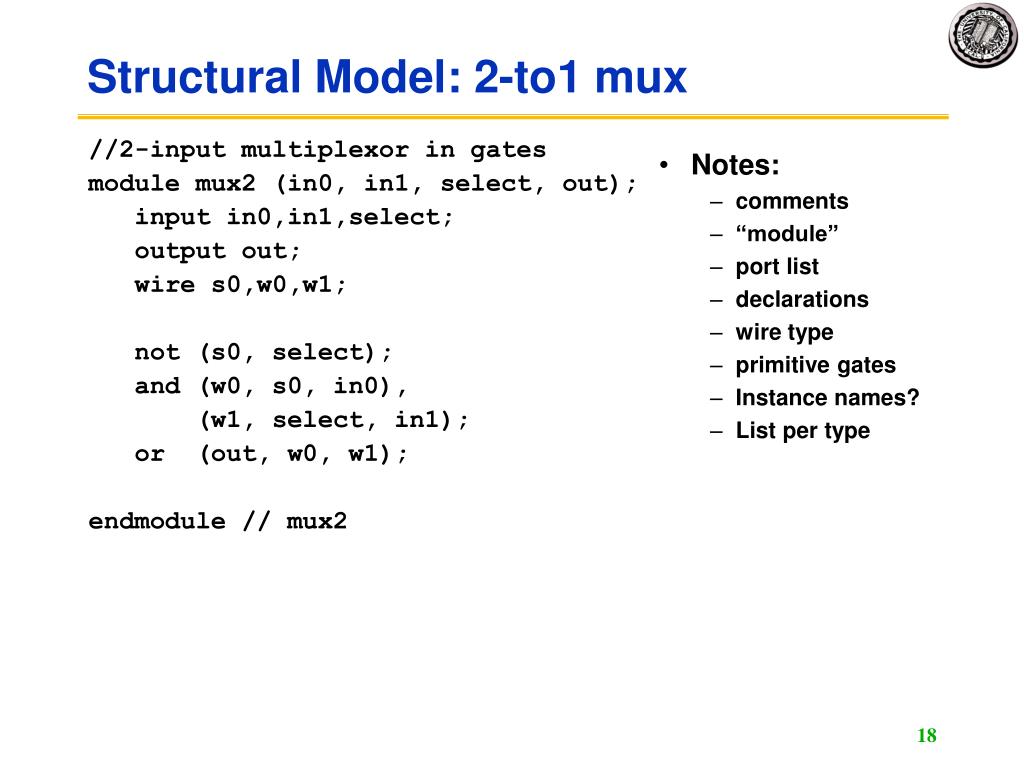 Structural Model: 2-to1 mux

//2-input multiplexor in gates
module mux2 (in0, in1, select, out);
   input in0,in1,select;
   output out;
   wire s0,w0,w1;

   not (s0, select);
   and (w0, s0, in0),
       (w1, select, in1);
   or  (out, w0, w1);

endmodule // mux2

• Notes:
– comments
– “module”
– port list
– declarations
– wire type
– primitive gates
– Instance names?
– List per type

18